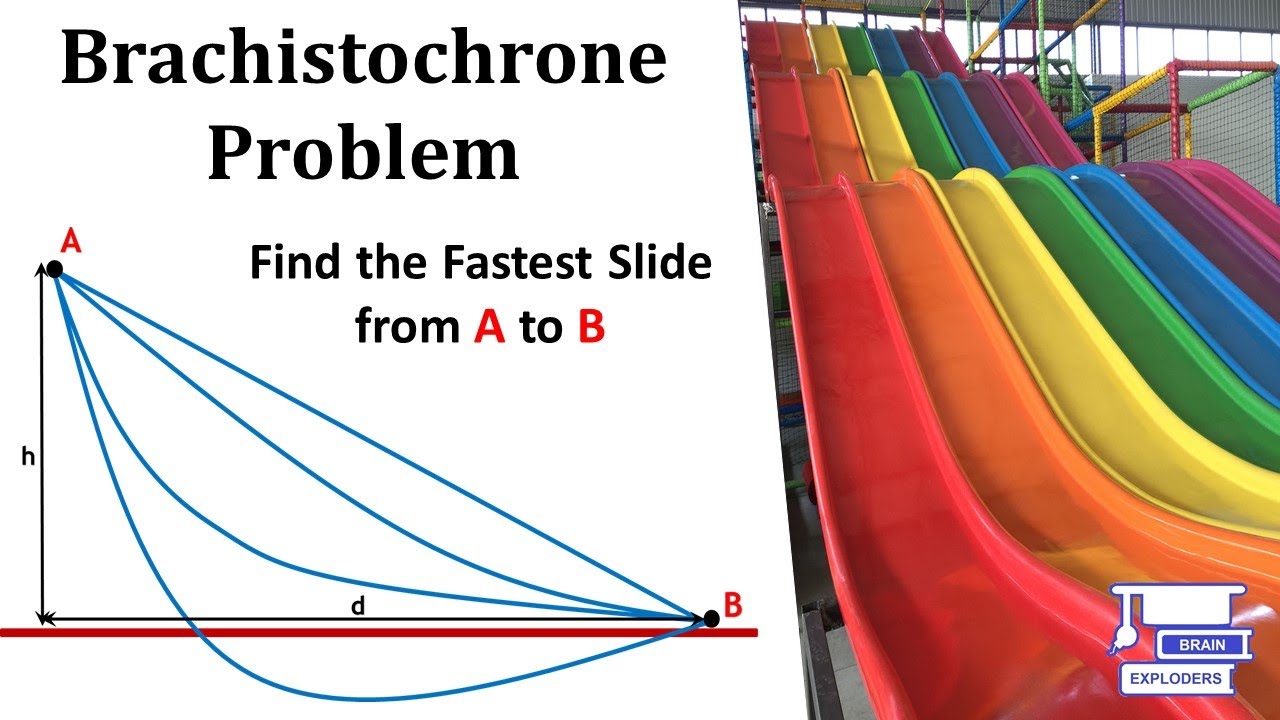 Brachistochrone Problem

Find the Fastest Slide from A to B

A

h

d

B

BRAIN
EXPLODERS